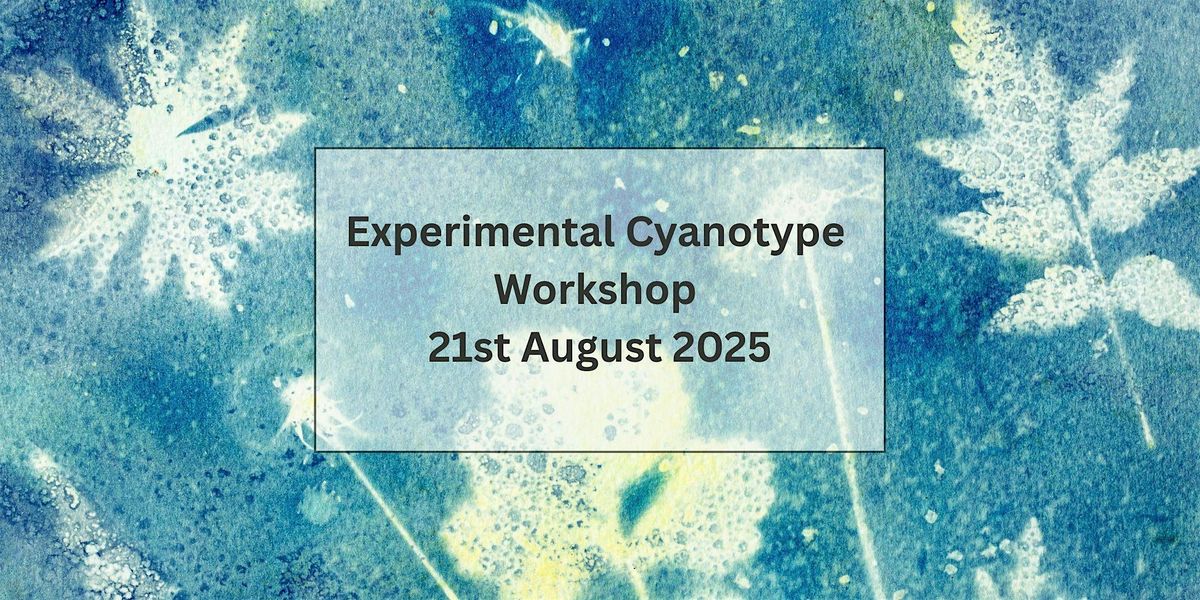 Experimental Cyanotype
Workshop
21st August 2025